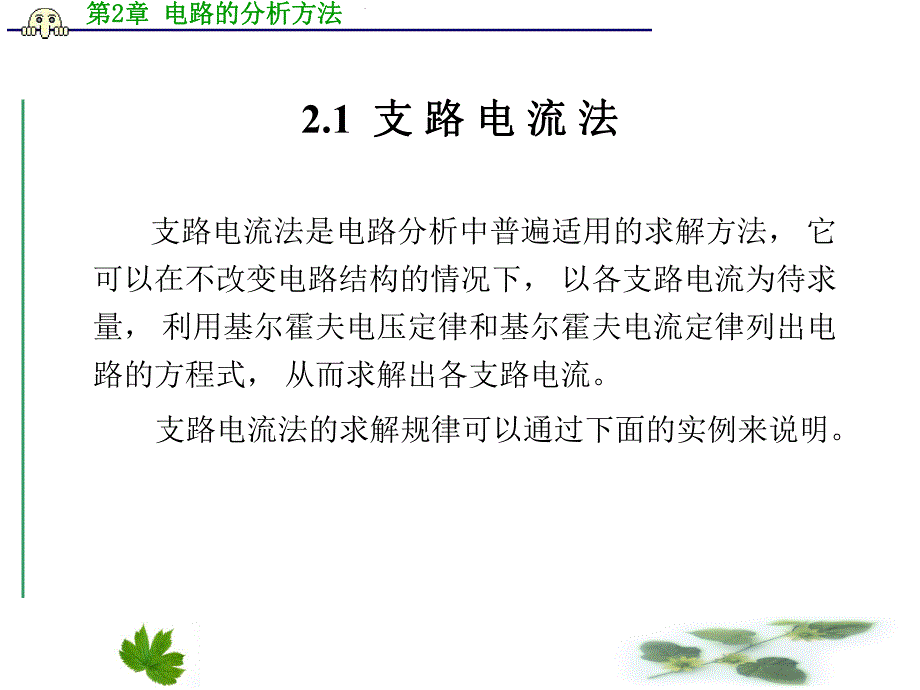 第2章 电路的分析方法

2.1 支 路 电 流 法

支路电流法是电路分析中普遍适用的求解方法， 它可以在不改变电路结构的情况下， 以各支路电流为待求量， 利用基尔霍夫电压定律和基尔霍夫电流定律列出电路的方程式， 从而求解出各支路电流。

支路电流法的求解规律可以通过下面的实例来说明。